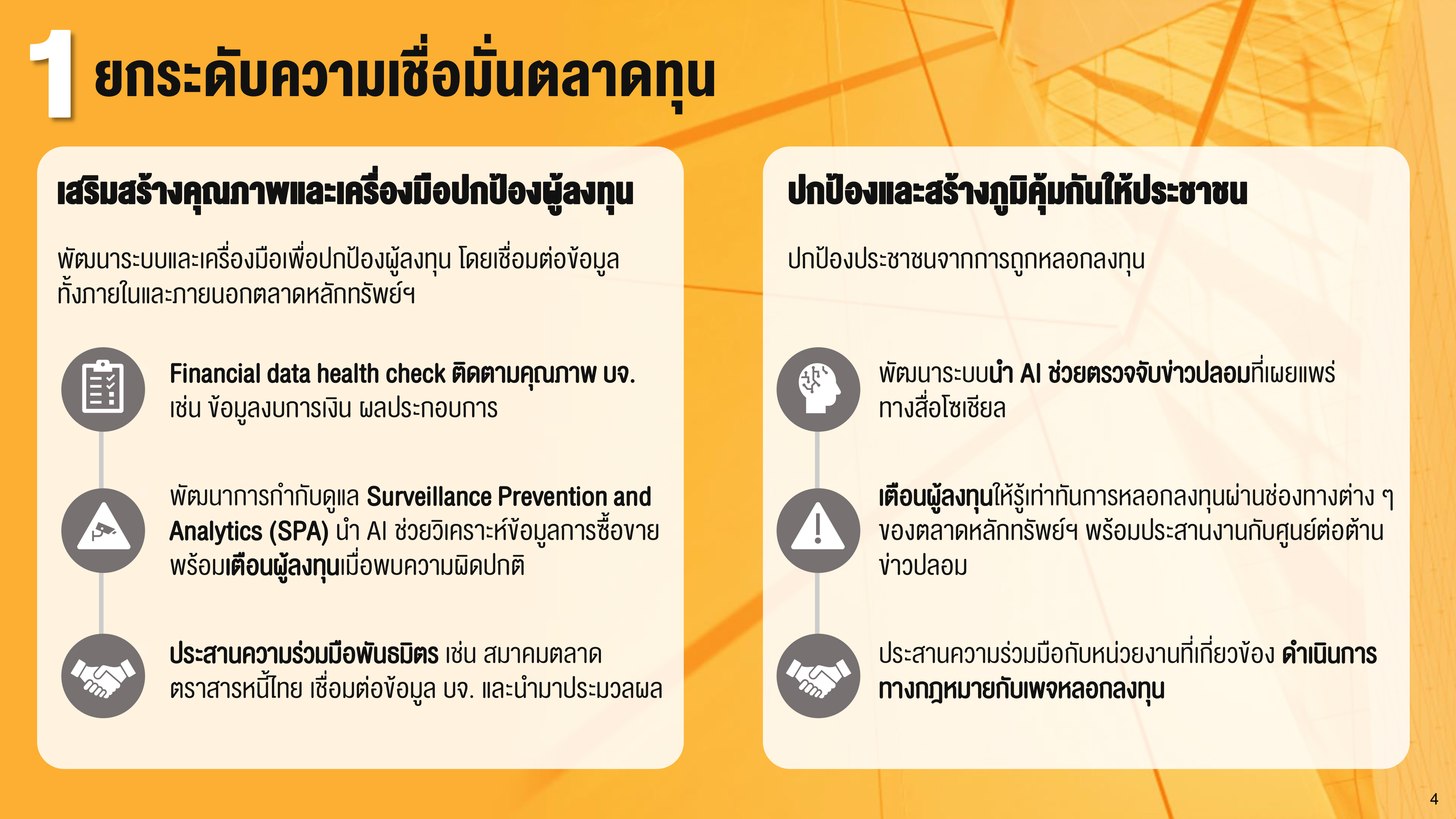 1 ยกระดับความเชื่อมั่นตลาดทุน

เสริมสร้างคุณภาพและเครื่องมือปกป้องผู้ลงทุน

พัฒนาระบบและเครื่องมือเพื่อปกป้องผู้ลงทุน โดยเชื่อมต่อข้อมูลทั้งภายในและภายนอกตลาดหลักทรัพย์ฯ

Financial data health check ติดตามคุณภาพ บจ. เช่น ข้อมูลงบการเงิน ผลประกอบการ

พัฒนาการกำกับดูแล Surveillance Prevention and Analytics (SPA) นำ AI ช่วยวิเคราะห์ข้อมูลการซื้อขาย พร้อมเตือนผู้ลงทุนเมื่อพบความผิดปกติ

ประสานความร่วมมือพันธมิตร เช่น สมาคมตลาดตราสารหนี้ไทย เชื่อมต่อข้อมูล บจ. และนำมาประมวลผล

ปกป้องและสร้างภูมิคุ้มกันให้ประชาชน

ปกป้องประชาชนจากการถูกหลอกลงทุน

พัฒนาระบบนำ AI ช่วยตรวจจับข่าวปลอมที่เผยแพร่ทางสื่อโซเชียล

เตือนผู้ลงทุนให้รู้เท่าทันการหลอกลงทุนผ่านช่องทางต่าง ๆ ของตลาดหลักทรัพย์ฯ พร้อมประสานงานกับศูนย์ต่อต้านข่าวปลอม

ประสานความร่วมมือกับหน่วยงานที่เกี่ยวข้อง ดำเนินการทางกฎหมายกับเพจหลอกลงทุน

4